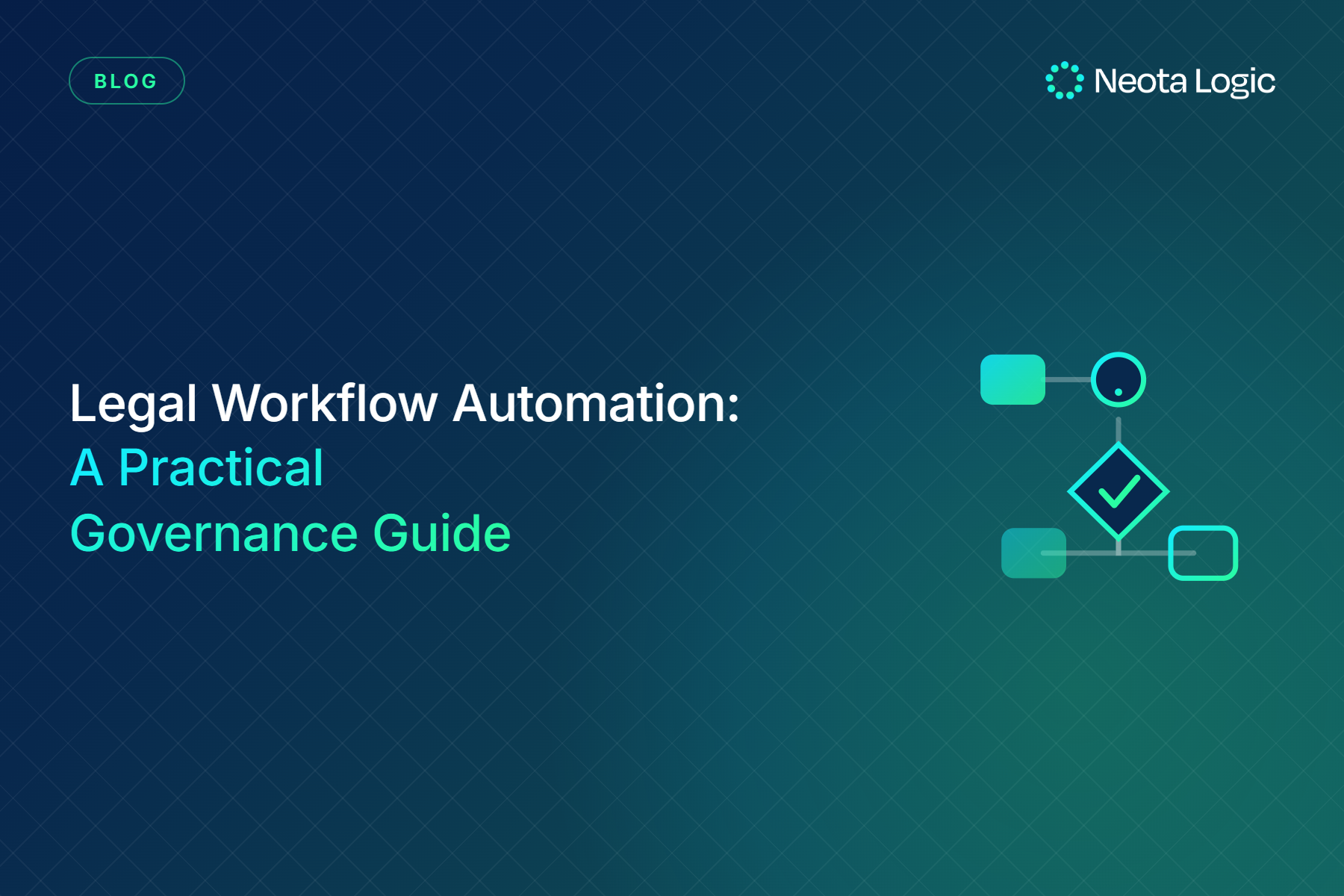 BLOG

Neota Logic

Legal Workflow Automation:
A Practical
Governance Guide